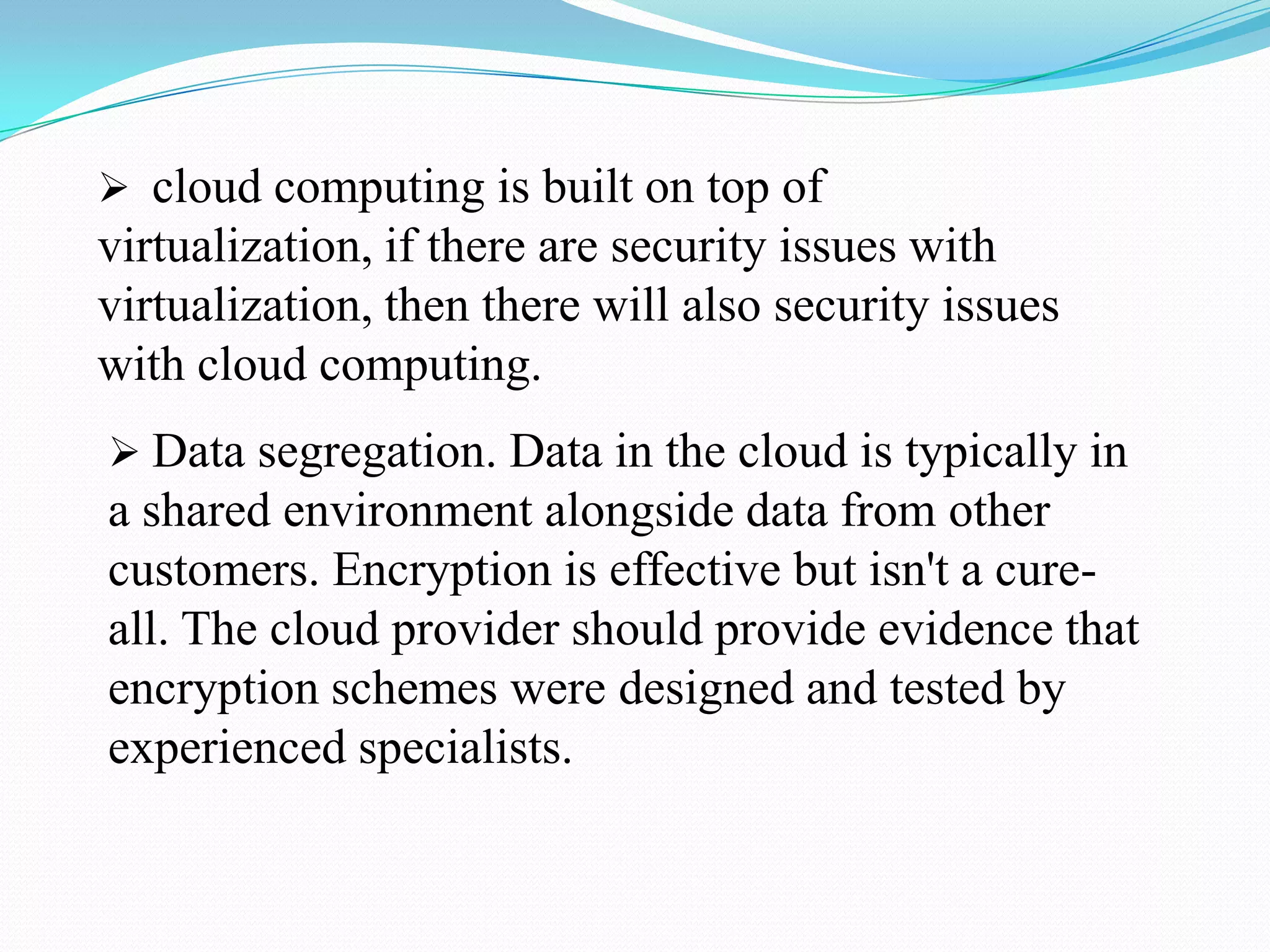 ➢ cloud computing is built on top of virtualization, if there are security issues with virtualization, then there will also security issues with cloud computing.

➢ Data segregation. Data in the cloud is typically in a shared environment alongside data from other customers. Encryption is effective but isn't a cure-all. The cloud provider should provide evidence that encryption schemes were designed and tested by experienced specialists.